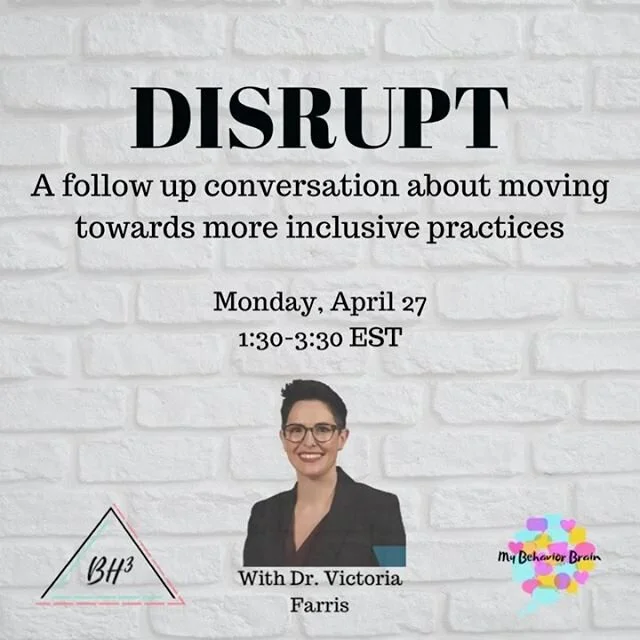 DISRUPT

A follow up conversation about moving towards more inclusive practices

Monday, April 27
1:30-3:30 EST

$BH^3$

With Dr. Victoria Farris

My Behavior Brain